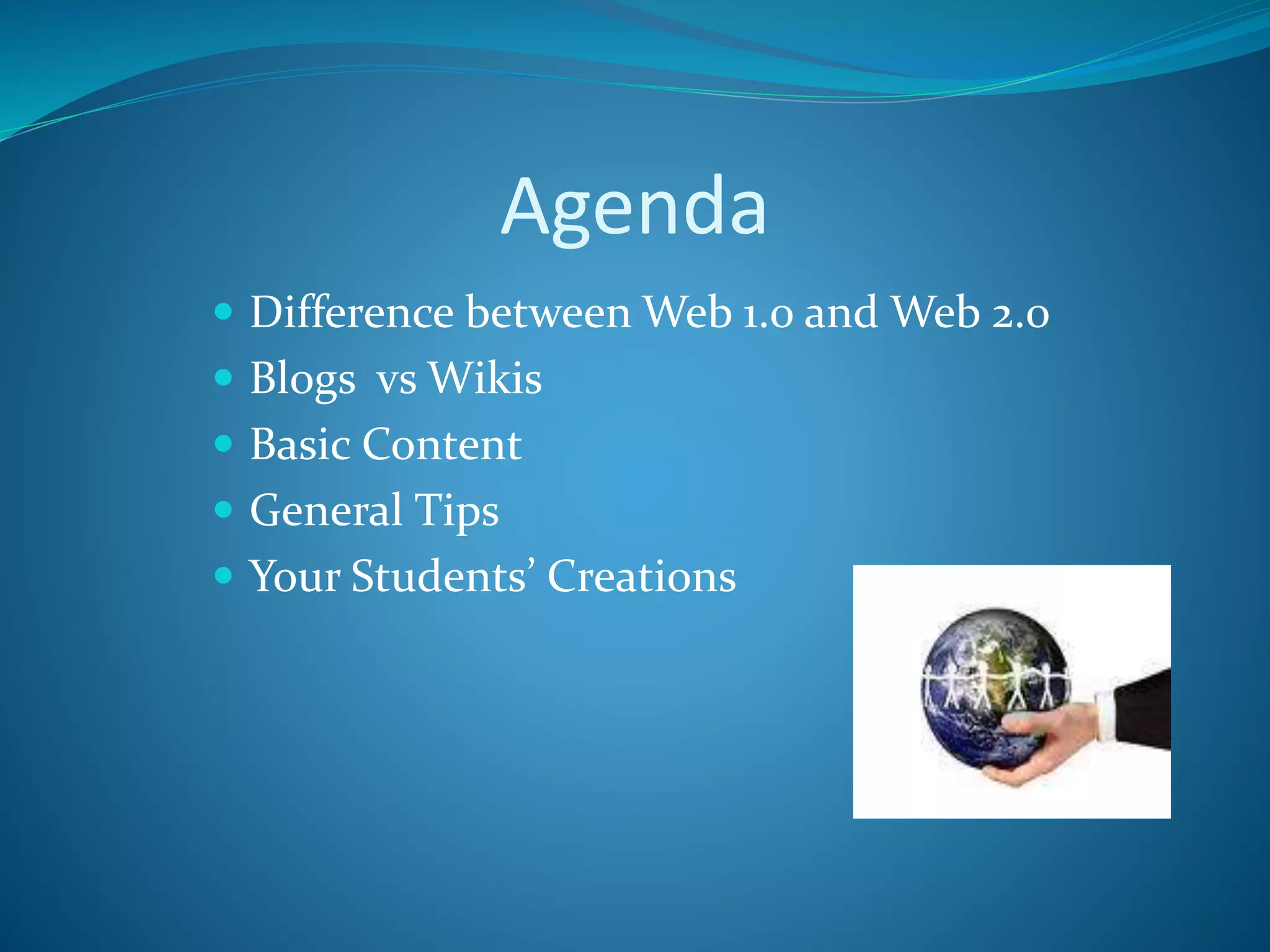 Agenda

- Difference between Web 1.0 and Web 2.0
- Blogs vs Wikis
- Basic Content
- General Tips
- Your Students' Creations